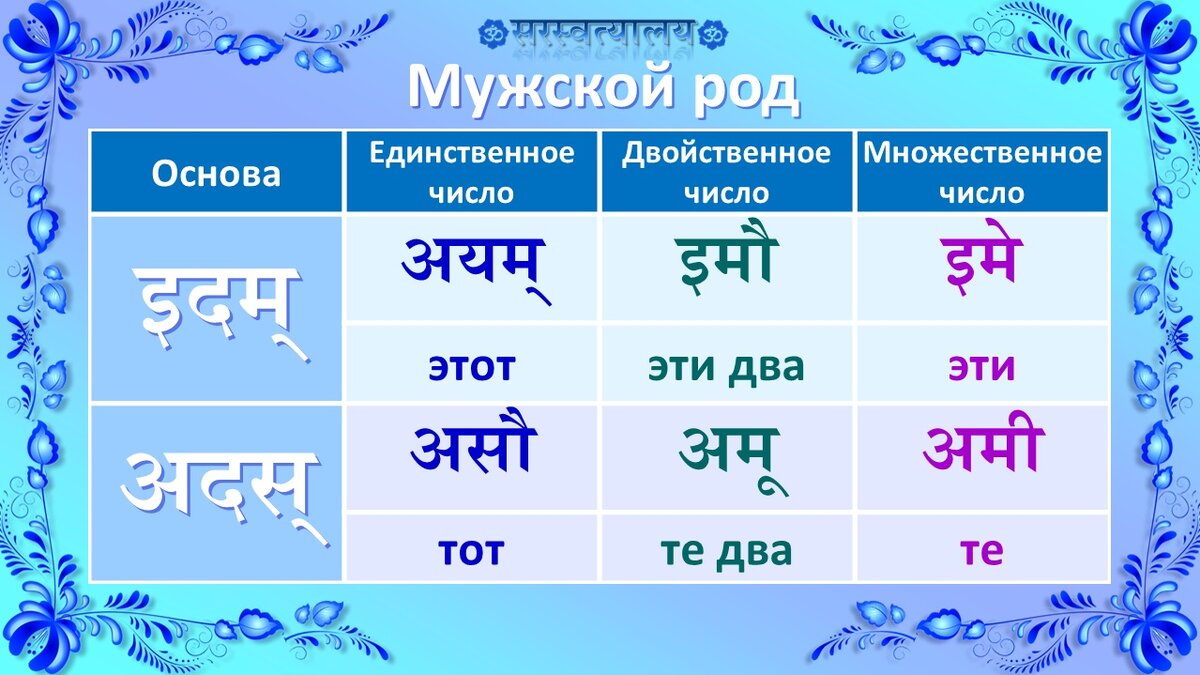 ॐ सरस्वत्यालय ॐ

Мужской род

| Основа | Единственное число | Двойственное число | Множественное число |
|---|---|---|---|
| इदम् | अयम् | इमौ | इमे |
| | этот | эти два | эти |
| अदस् | असौ | अमू | अमी |
| | тот | те два | те |